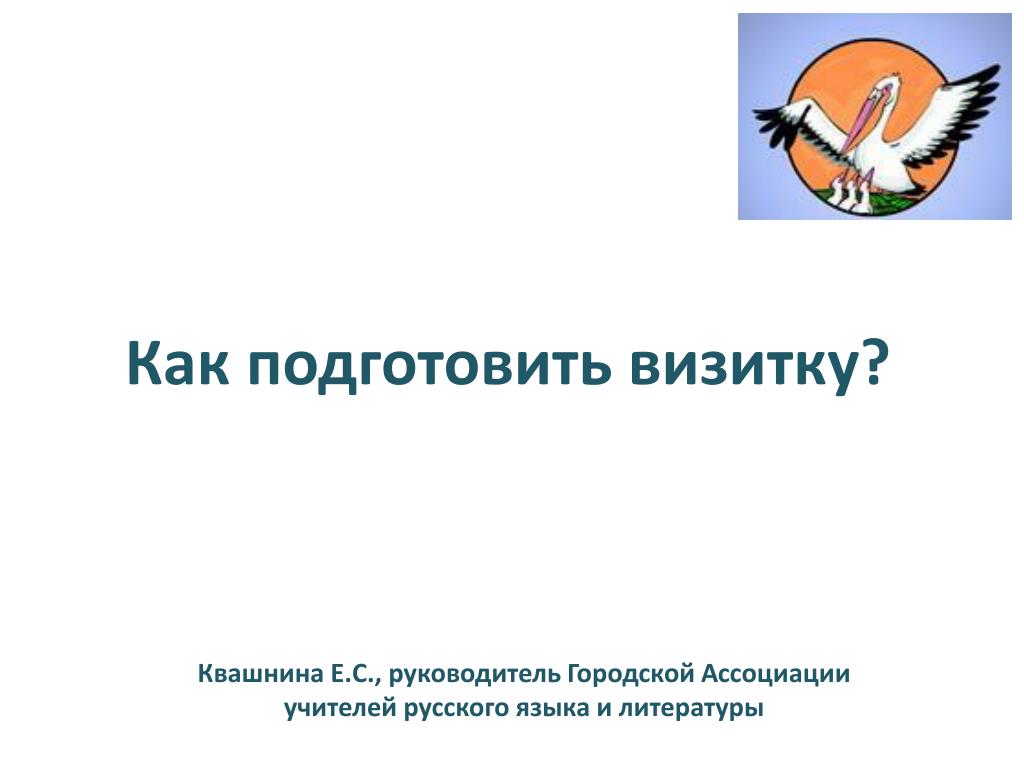 Как подготовить визитку?

Квашнина Е.С., руководитель Городской Ассоциации учителей русского языка и литературы